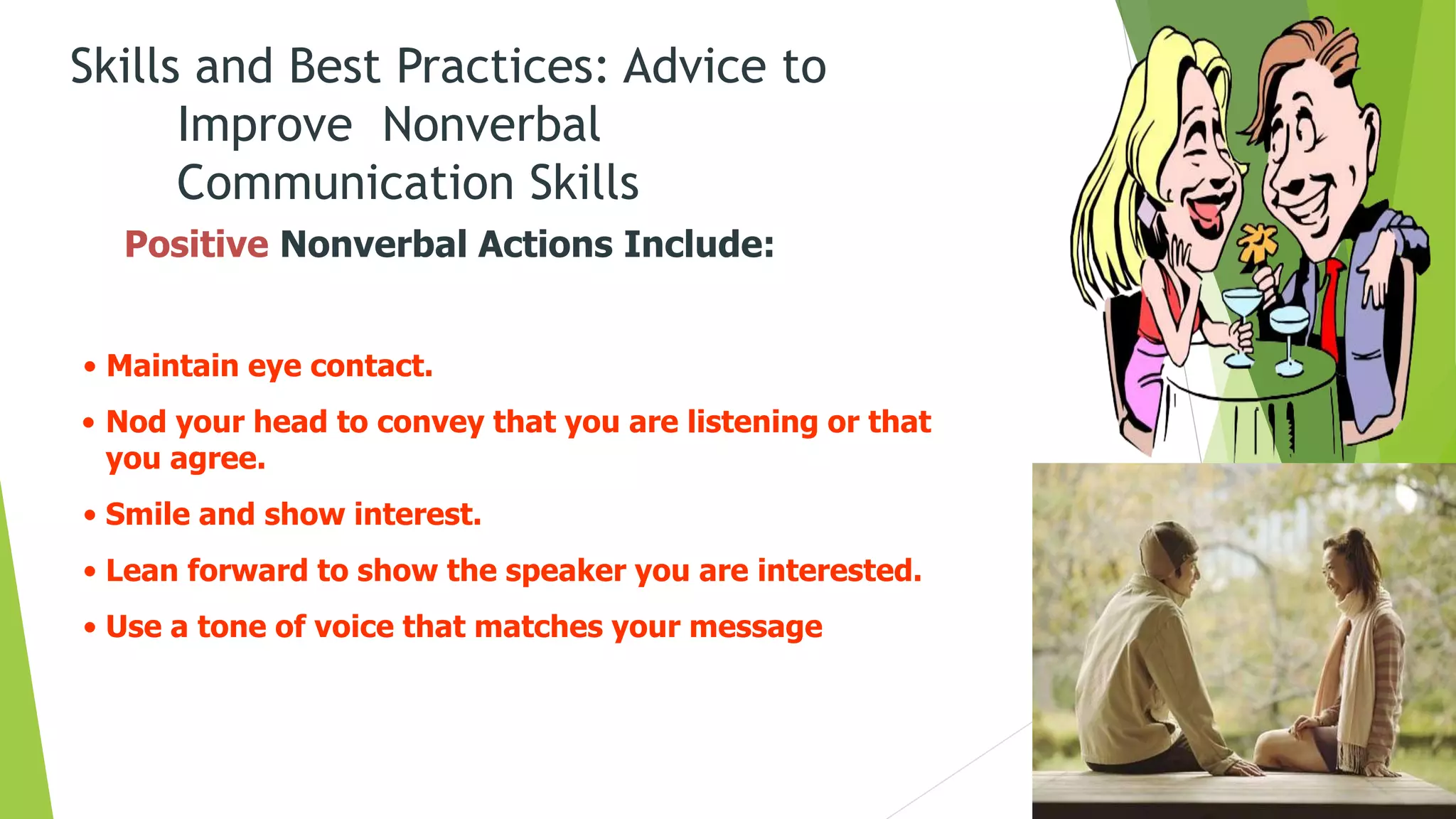 Skills and Best Practices: Advice to Improve Nonverbal Communication Skills

Positive Nonverbal Actions Include:

• Maintain eye contact.

• Nod your head to convey that you are listening or that you agree.

• Smile and show interest.

• Lean forward to show the speaker you are interested.

• Use a tone of voice that matches your message